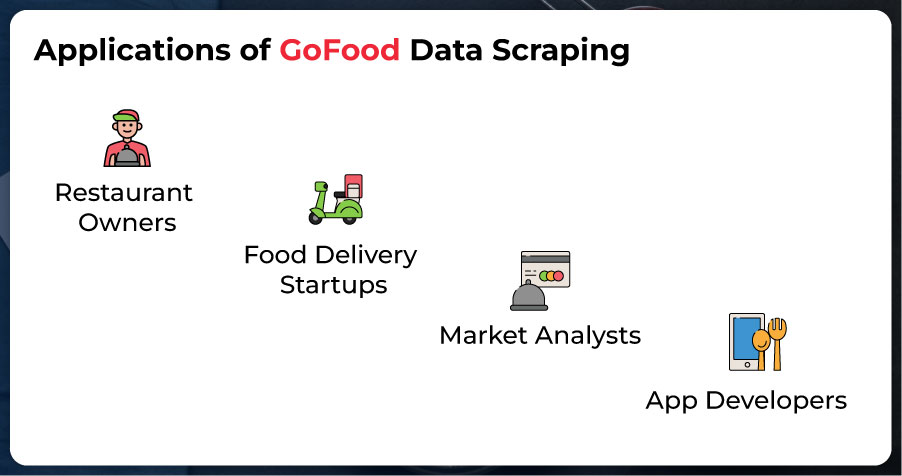 Applications of GoFood Data Scraping

Restaurant Owners

Food Delivery Startups

Market Analysts

App Developers